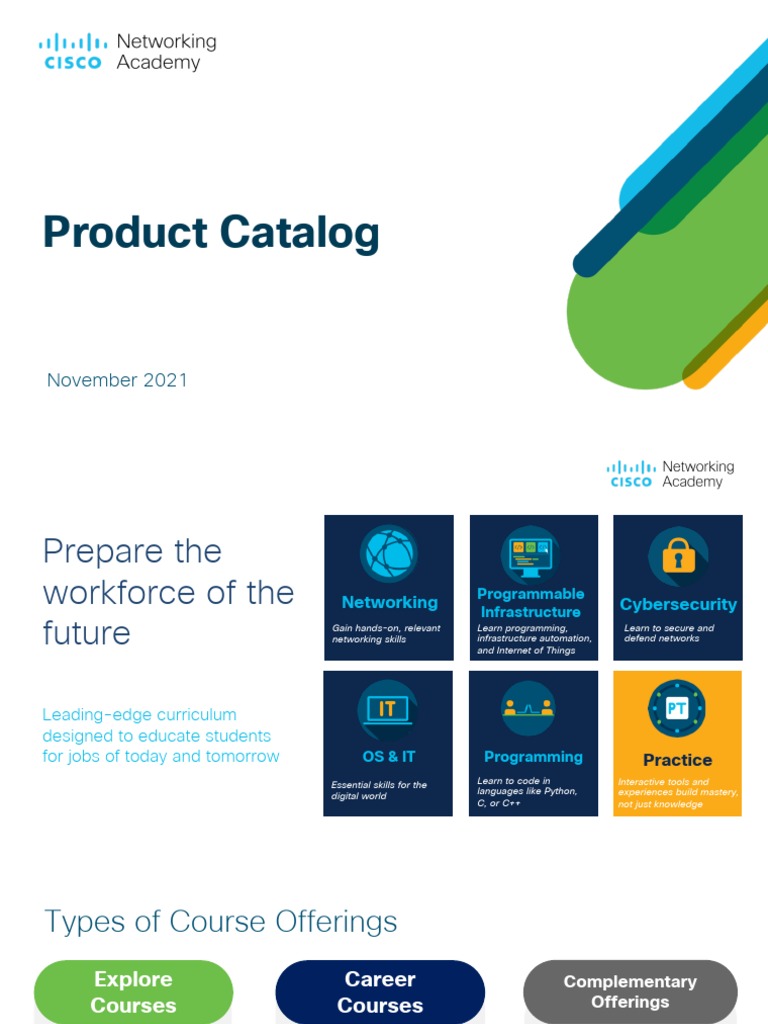 CISCO Networking Academy

Product Catalog

November 2021

CISCO Networking Academy

Prepare the workforce of the future

Leading-edge curriculum designed to educate students for jobs of today and tomorrow

Networking
Gain hands-on, relevant networking skills

Programmable Infrastructure
Learn programming, infrastructure automation, and Internet of Things

Cybersecurity
Learn to secure and defend networks

IT
OS & IT
Essential skills for the digital world

Programming
Learn to code in languages like Python, C, or C++

PT
Practice
Interactive tools and experiences build mastery, not just knowledge

Types of Course Offerings

Explore Courses

Career Courses

Complementary Offerings